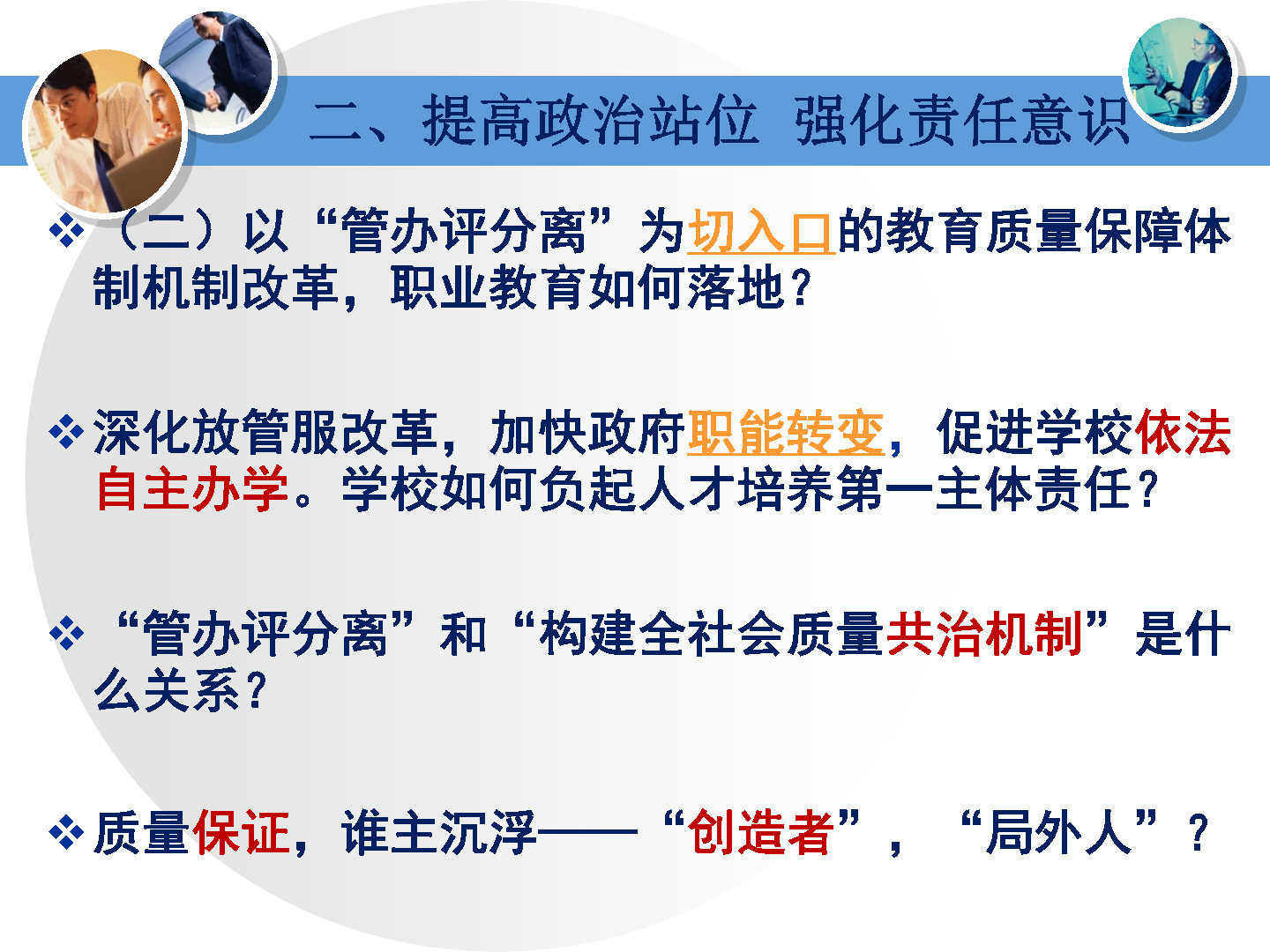 二、提高政治站位 强化责任意识

❖（二）以“管办评分离”为切入口的教育质量保障体制机制改革，职业教育如何落地？

❖深化放管服改革，加快政府职能转变，促进学校依法自主办学。学校如何负起人才培养第一主体责任？

❖“管办评分离”和“构建全社会质量共治机制”是什么关系？

❖质量保证，谁主沉浮——“创造者”，“局外人”？